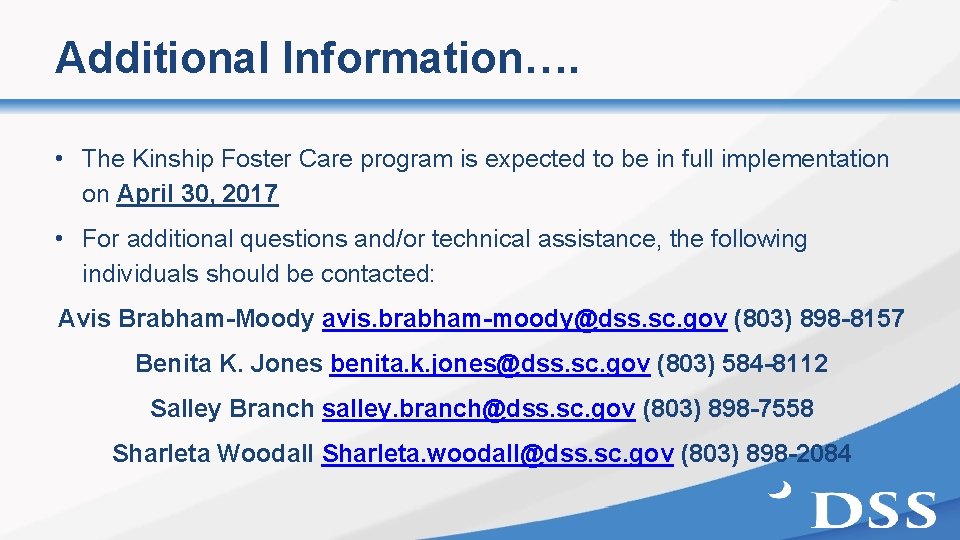 Additional Information….

• The Kinship Foster Care program is expected to be in full implementation on April 30, 2017

• For additional questions and/or technical assistance, the following individuals should be contacted:

Avis Brabham-Moody avis.brabham-moody@dss.sc.gov (803) 898-8157

Benita K. Jones benita.k.jones@dss.sc.gov (803) 584-8112

Salley Branch salley.branch@dss.sc.gov (803) 898-7558

Sharleta Woodall Sharleta.woodall@dss.sc.gov (803) 898-2084

DSS